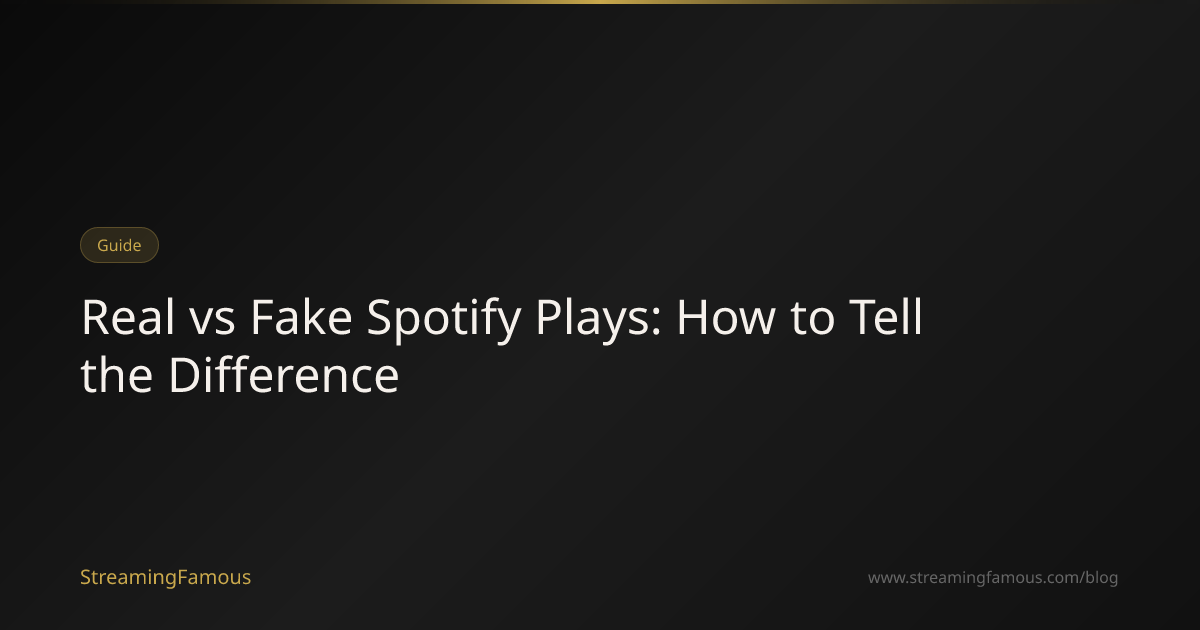 Guide

Real vs Fake Spotify Plays: How to Tell the Difference

StreamingFamous

www.streamingfamous.com/blog